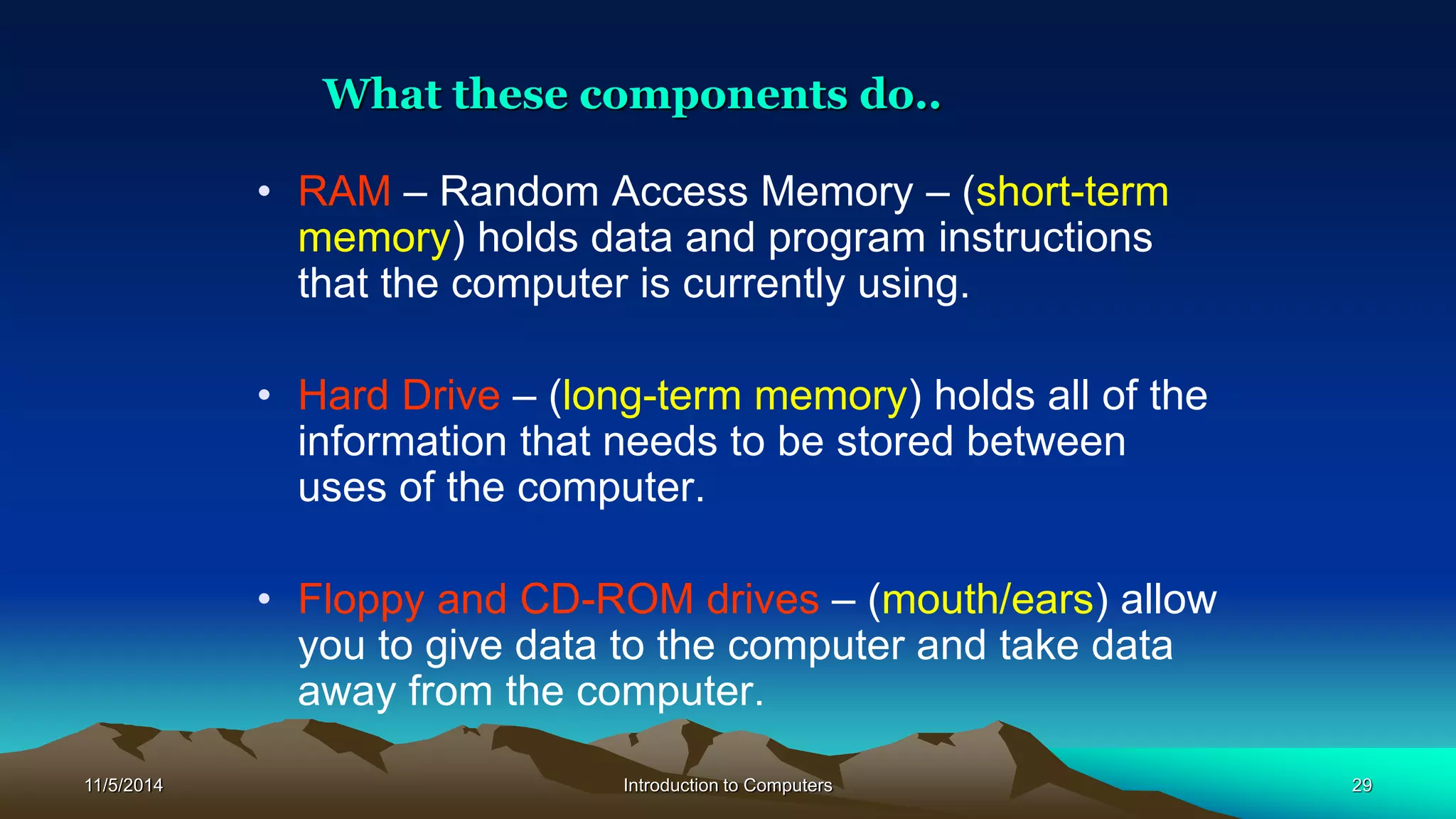 What these components do..

• RAM – Random Access Memory – (short-term memory) holds data and program instructions that the computer is currently using.

• Hard Drive – (long-term memory) holds all of the information that needs to be stored between uses of the computer.

• Floppy and CD-ROM drives – (mouth/ears) allow you to give data to the computer and take data away from the computer.

11/5/2014

Introduction to Computers

29